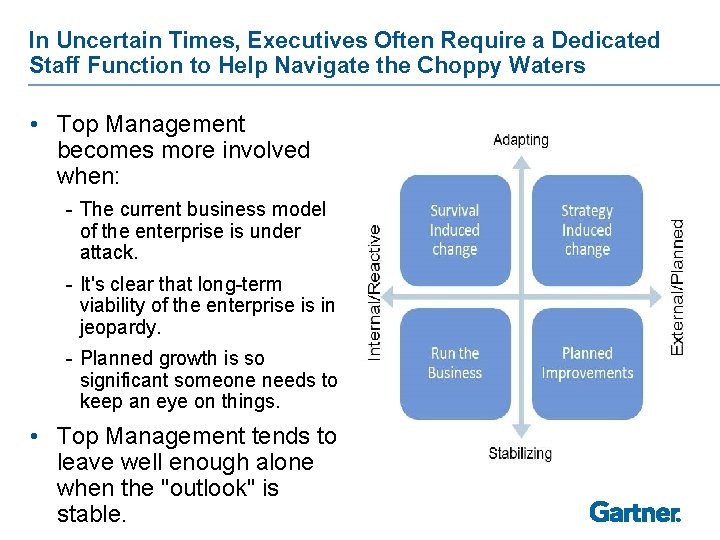 In Uncertain Times, Executives Often Require a Dedicated Staff Function to Help Navigate the Choppy Waters

• Top Management becomes more involved when:

- The current business model of the enterprise is under attack.

- It's clear that long-term viability of the enterprise is in jeopardy.

- Planned growth is so significant someone needs to keep an eye on things.

• Top Management tends to leave well enough alone when the "outlook" is stable.

Adapting

Internal/Reactive

Survival Induced change

Strategy Induced change

External/Planned

Run the Business

Planned Improvements

Stabilizing

Gartner.